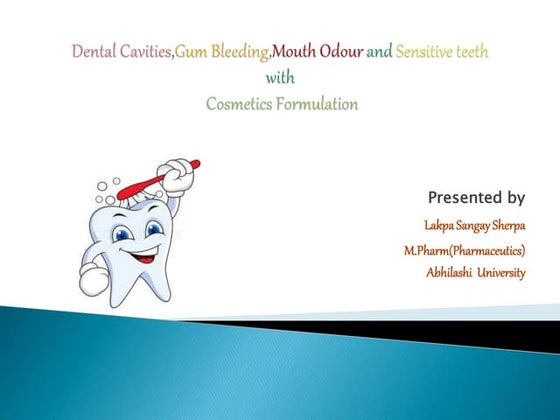 Dental Cavities,Gum Bleeding,Mouth Odour and Sensitive teeth
with
Cosmetics Formulation

Presented by
Lakpa Sangay Sherpa
M.Pharm(Pharmaceutics)
Abhilashi University